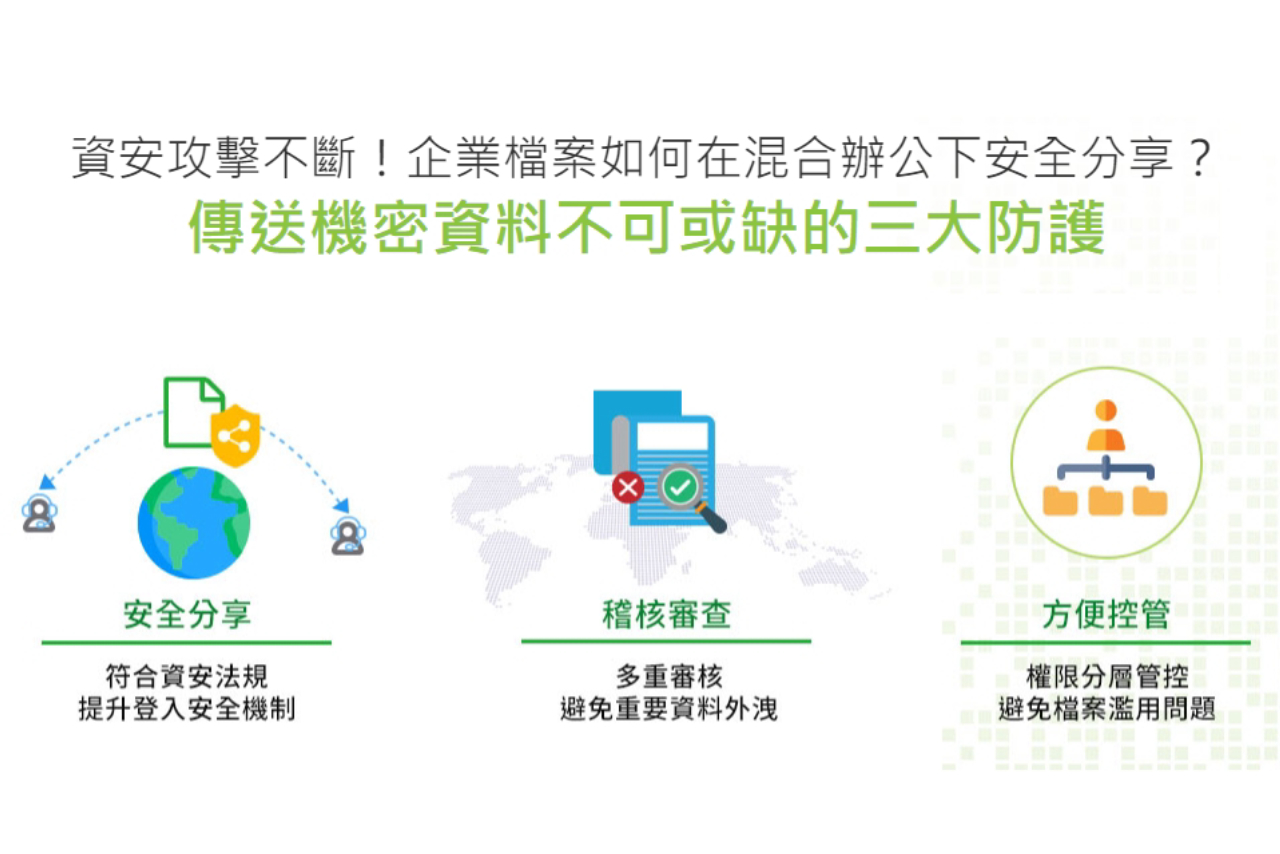 資安攻擊不斷！企業檔案如何在混合辦公下安全分享？
傳送機密資料不可或缺的三大防護

安全分享
符合資安法規
提升登入安全機制

稽核審查
多重審核
避免重要資料外洩

方便控管
權限分層管控
避免檔案濫用問題